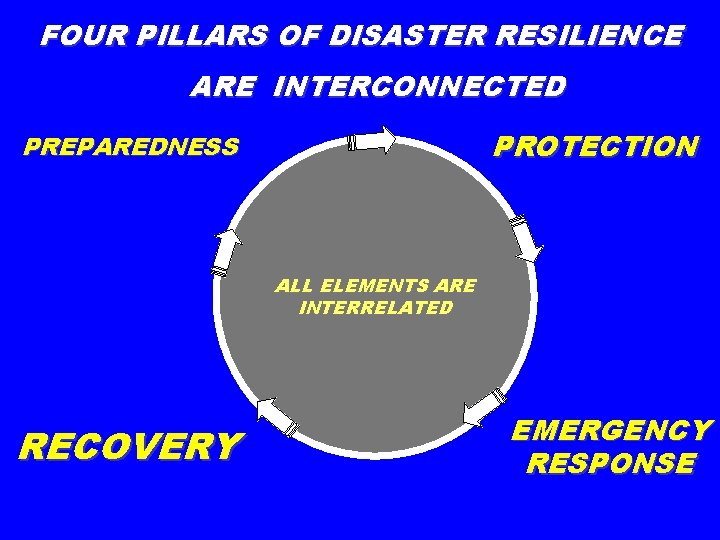 FOUR PILLARS OF DISASTER RESILIENCE
ARE INTERCONNECTED

PREPAREDNESS

PROTECTION

ALL ELEMENTS ARE INTERRELATED

RECOVERY

EMERGENCY RESPONSE